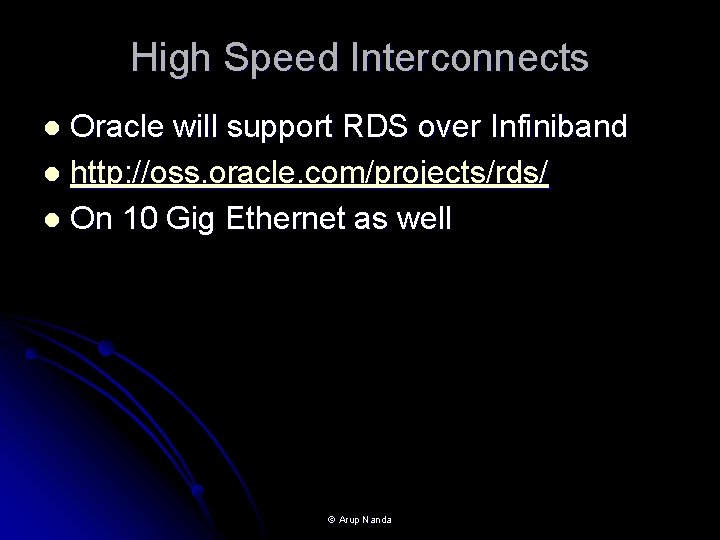 High Speed Interconnects

- Oracle will support RDS over Infiniband
- http://oss.oracle.com/projects/rds/
- On 10 Gig Ethernet as well

© Arup Nanda